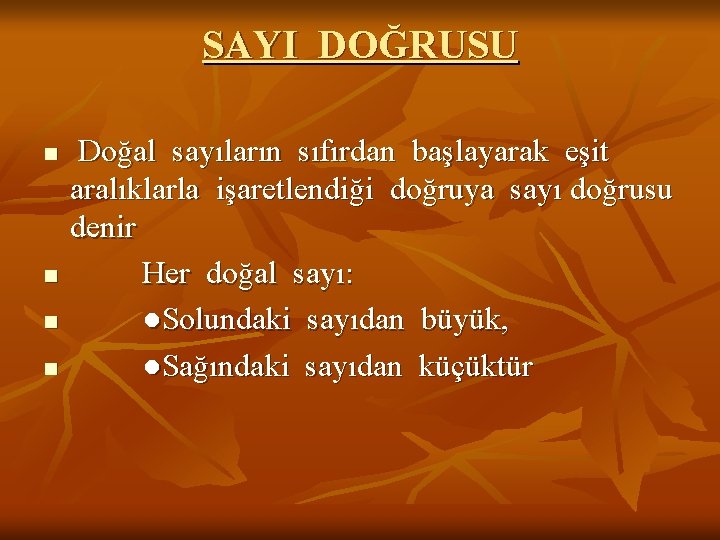 SAYI DOĞRUSU

■ Doğal sayıların sıfırdan başlayarak eşit aralıklarla işaretlendiği doğruya sayı doğrusu denir

■ Her doğal sayı:

■ ●Solundaki sayıdan büyük,

■ ●Sağındaki sayıdan küçüktür